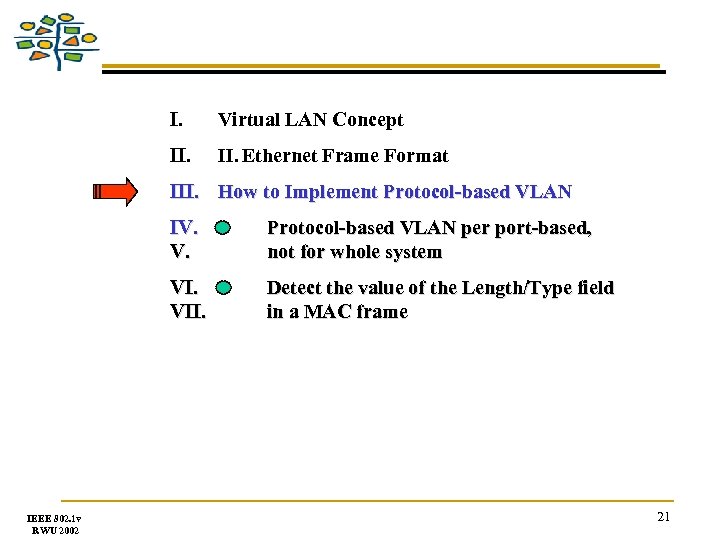 I. Virtual LAN Concept

II. II. Ethernet Frame Format

III. How to Implement Protocol-based VLAN

IV. Protocol-based VLAN per port-based,
V. not for whole system

VI. Detect the value of the Length/Type field
VII. in a MAC frame

IEEE 802.1v
RWU 2002

21